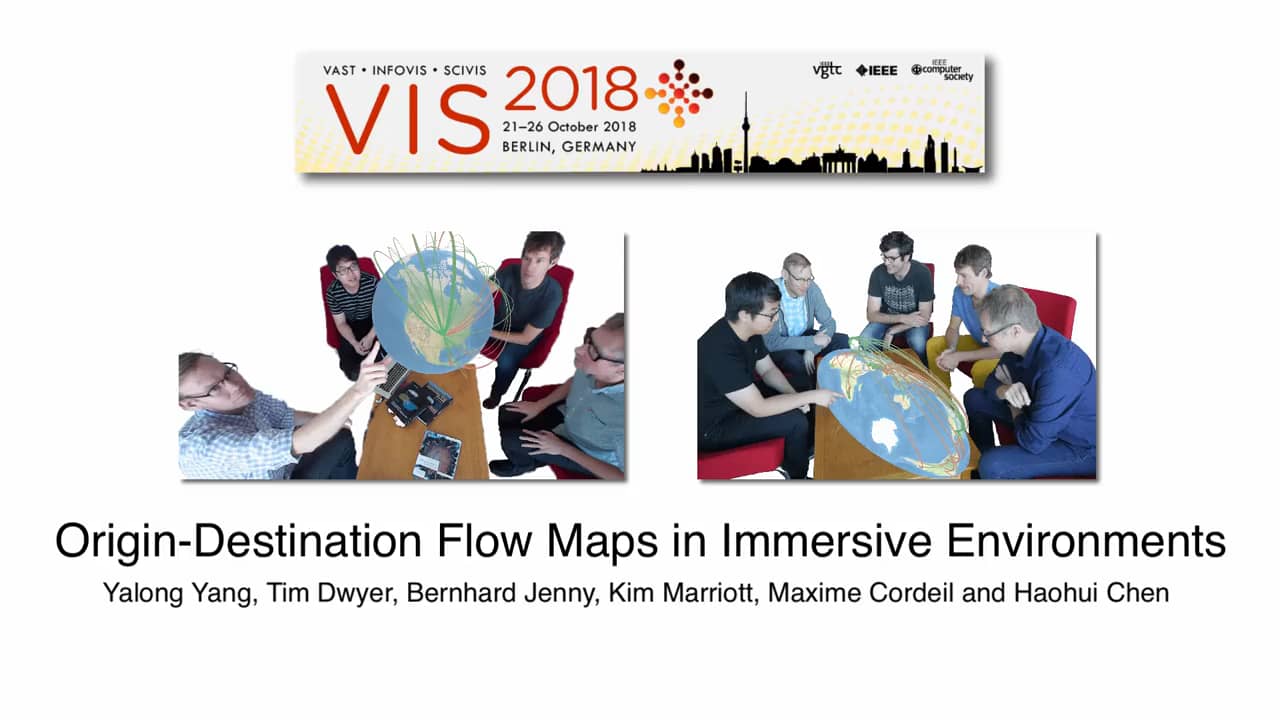 VAST • INFOVIS • SCIVIS
VIS 2018
21–26 October 2018
BERLIN, GERMANY
vgtc IEEE IEEE computer society

Origin-Destination Flow Maps in Immersive Environments
Yalong Yang, Tim Dwyer, Bernhard Jenny, Kim Marriott, Maxime Cordeil and Haohui Chen